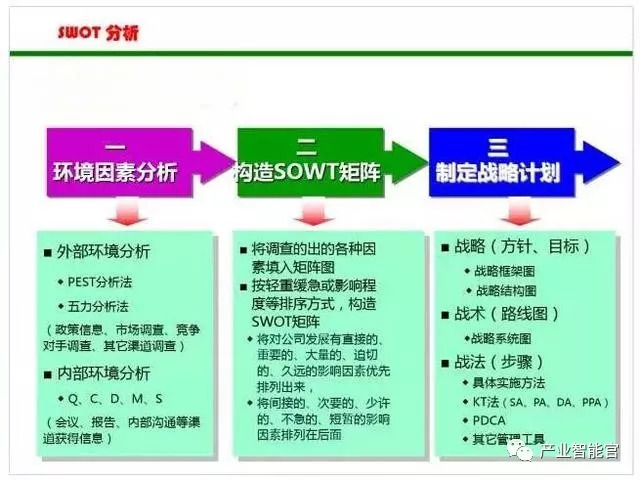 SWOT 分析

一
环境因素分析

二
构造SOWT矩阵

三
制定战略计划

■ 外部环境分析
◆ PEST分析法
◆ 五力分析法
（政策信息、市场调查、竞争对手调查、其它渠道调查）
■ 内部环境分析
◆ Q、C、D、M、S
（会议、报告、内部沟通等渠道获得信息）

■ 将调查的出的各种因素填入矩阵图
■ 按轻重缓急或影响程度等排序方式，构造SWOT矩阵
◆ 将对公司发展有直接的、重要的、大量的、迫切的、久远的影响因素优先排列出来，
◆ 将间接的、次要的、少许的、不急的、短暂的影响因素排列在后面

■ 战略（方针、目标）
◆ 战略框架图
◆ 战略结构图
■ 战术（路线图）
◆战略系统图
■ 战法（步骤）
◆ 具体实施方法
◆ KT法（SA、PA、DA、PPA）
◆ PDCA
◆ 其它管理工具

产业智能官